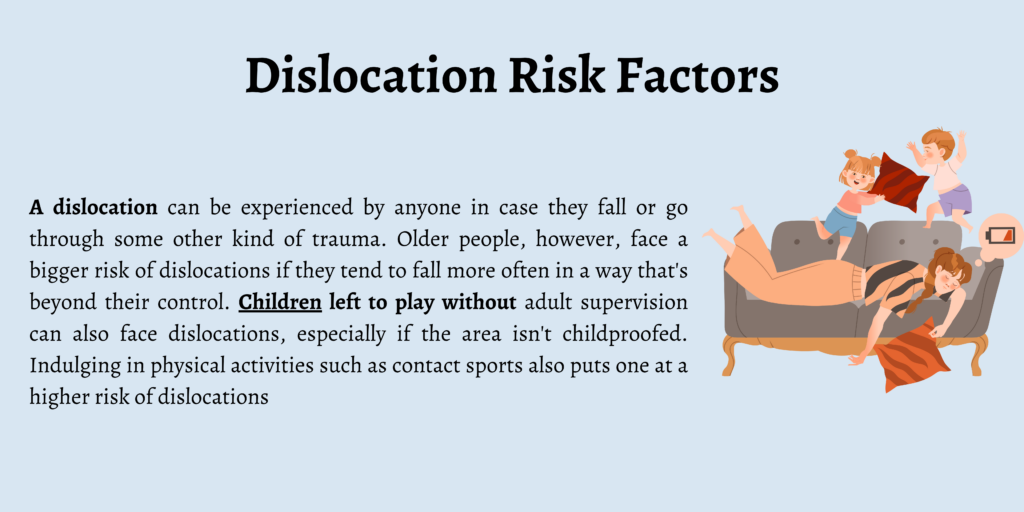 Dislocation Risk Factors

A dislocation can be experienced by anyone in case they fall or go through some other kind of trauma. Older people, however, face a bigger risk of dislocations if they tend to fall more often in a way that's beyond their control. Children left to play without adult supervision can also face dislocations, especially if the area isn't childproofed. Indulging in physical activities such as contact sports also puts one at a higher risk of dislocations